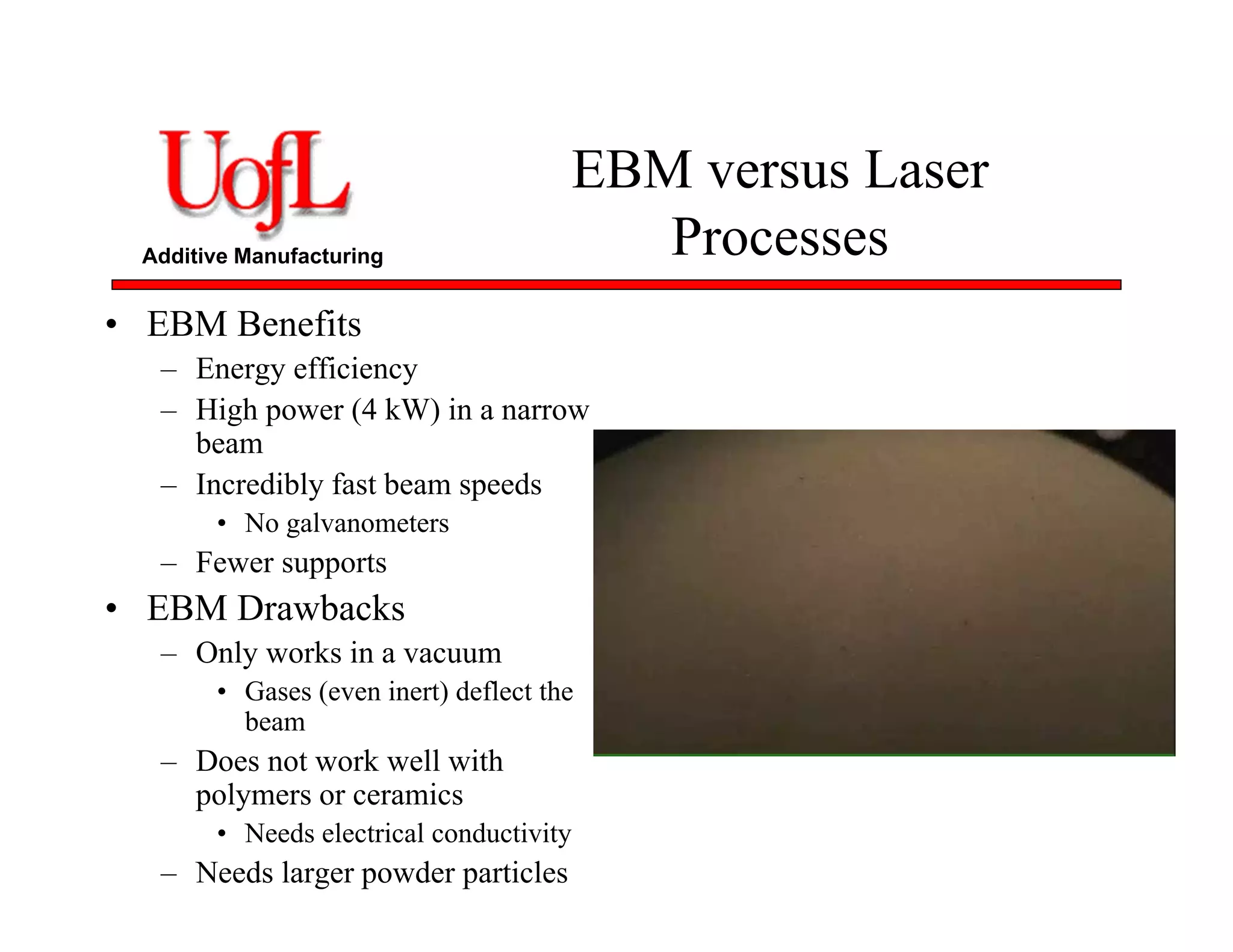 UofL
Additive Manufacturing

EBM versus Laser Processes

• EBM Benefits
– Energy efficiency
– High power (4 kW) in a narrow beam
– Incredibly fast beam speeds
• No galvanometers
– Fewer supports
• EBM Drawbacks
– Only works in a vacuum
• Gases (even inert) deflect the beam
– Does not work well with polymers or ceramics
• Needs electrical conductivity
– Needs larger powder particles